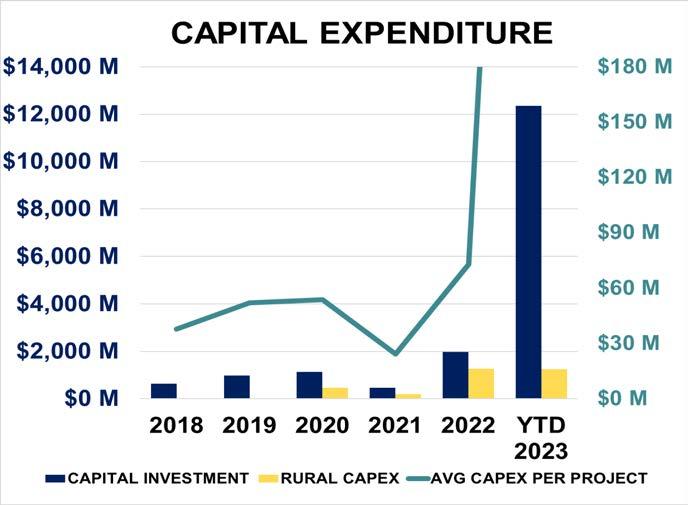 CAPITAL EXPENDITURE

$14,000 M
$12,000 M
$10,000 M
$8,000 M
$6,000 M
$4,000 M
$2,000 M
$0 M

$180 M
$150 M
$120 M
$90 M
$60 M
$30 M
$0 M

2018 2019 2020 2021 2022 YTD 2023

CAPITAL INVESTMENT RURAL CAPEX AVG CAPEX PER PROJECT